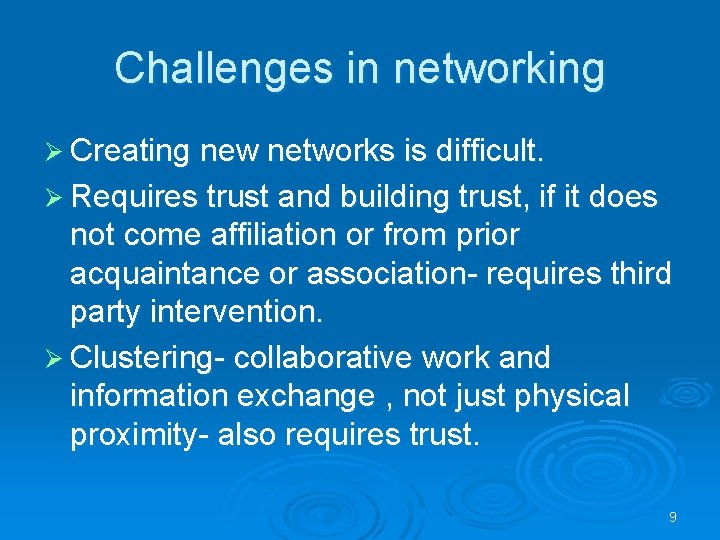 Challenges in networking

➢ Creating new networks is difficult.

➢ Requires trust and building trust, if it does not come affiliation or from prior acquaintance or association- requires third party intervention.

➢ Clustering- collaborative work and information exchange , not just physical proximity- also requires trust.

9